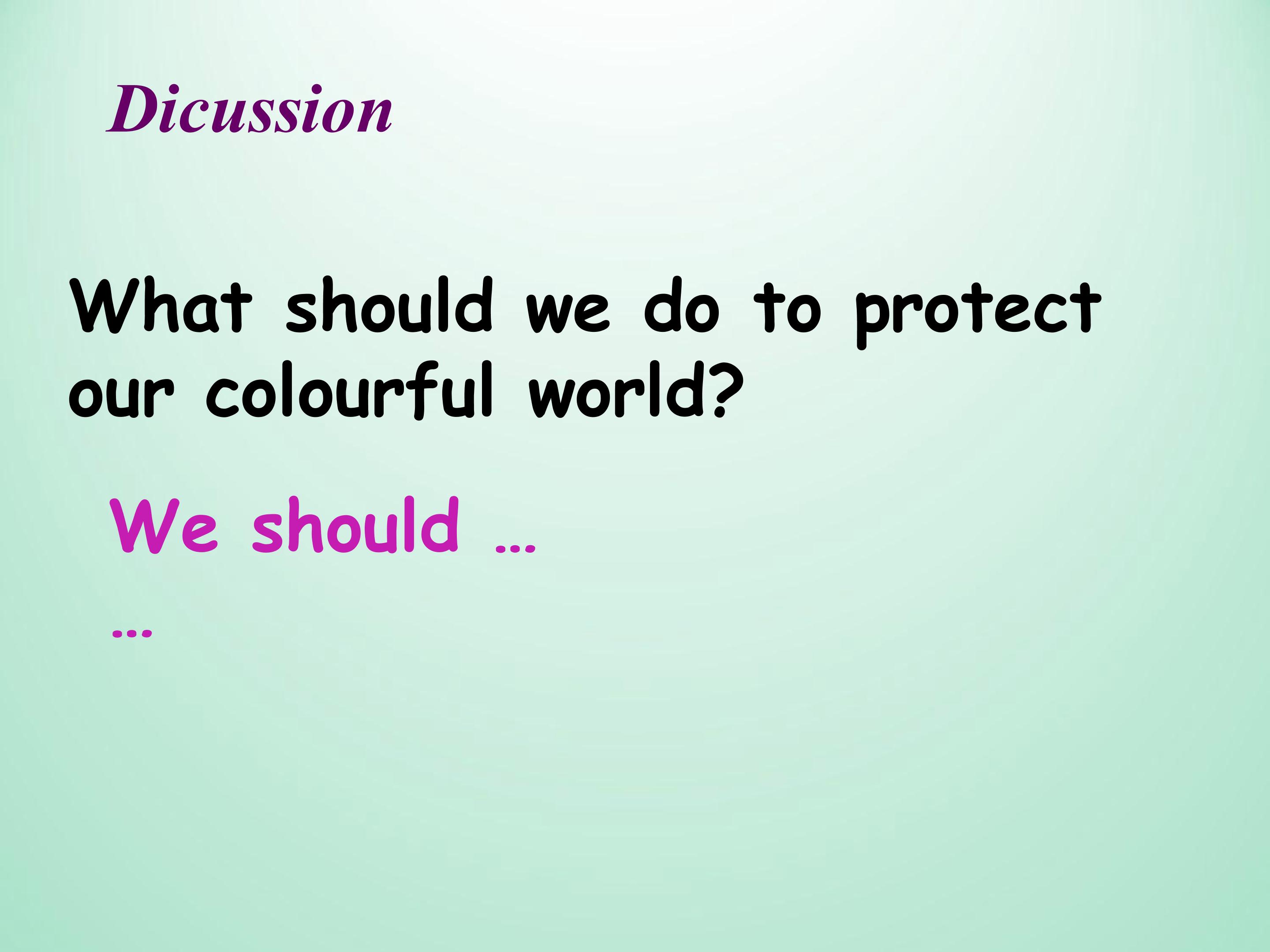 Dicussion

What should we do to protect our colourful world?

We should …

…